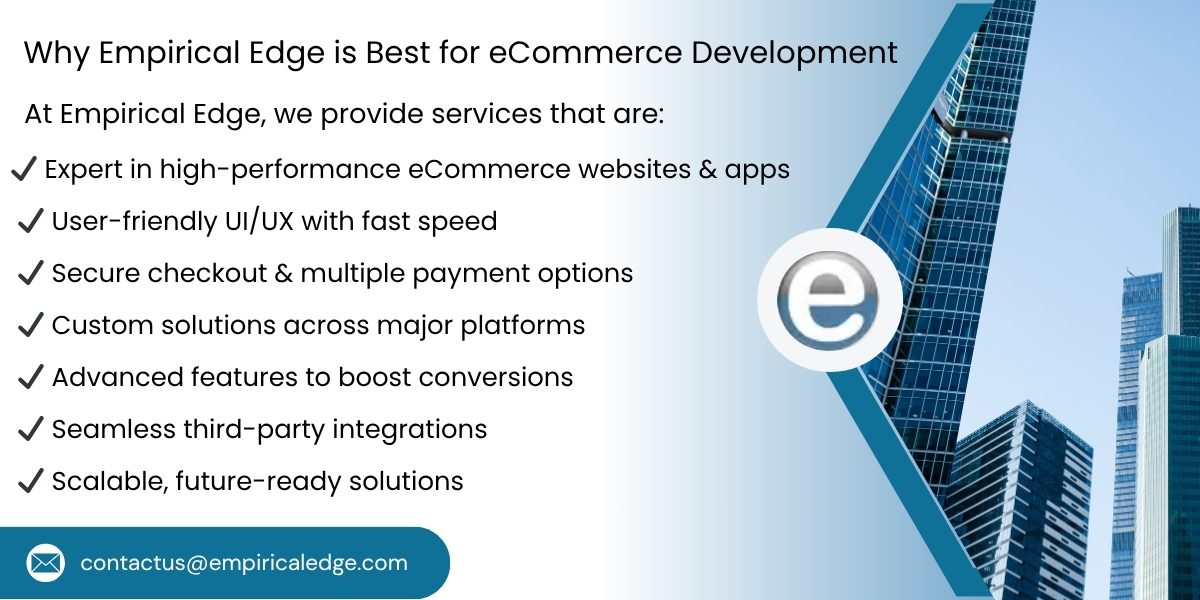 Why Empirical Edge is Best for eCommerce Development

At Empirical Edge, we provide services that are:

✓ Expert in high-performance eCommerce websites & apps
✓ User-friendly UI/UX with fast speed
✓ Secure checkout & multiple payment options
✓ Custom solutions across major platforms
✓ Advanced features to boost conversions
✓ Seamless third-party integrations
✓ Scalable, future-ready solutions

e

contactus@empiricaledge.com